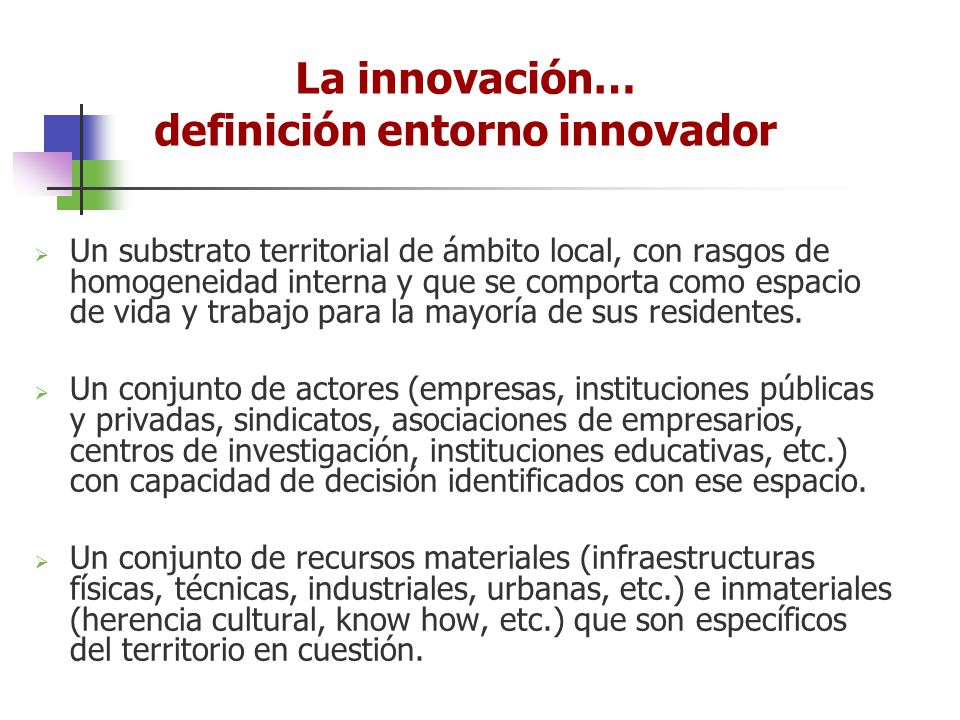 La innovación…
definición entorno innovador

➢ Un substrato territorial de ámbito local, con rasgos de homogeneidad interna y que se comporta como espacio de vida y trabajo para la mayoría de sus residentes.

➢ Un conjunto de actores (empresas, instituciones públicas y privadas, sindicatos, asociaciones de empresarios, centros de investigación, instituciones educativas, etc.) con capacidad de decisión identificados con ese espacio.

➢ Un conjunto de recursos materiales (infraestructuras físicas, técnicas, industriales, urbanas, etc.) e inmateriales (herencia cultural, know how, etc.) que son específicos del territorio en cuestión.